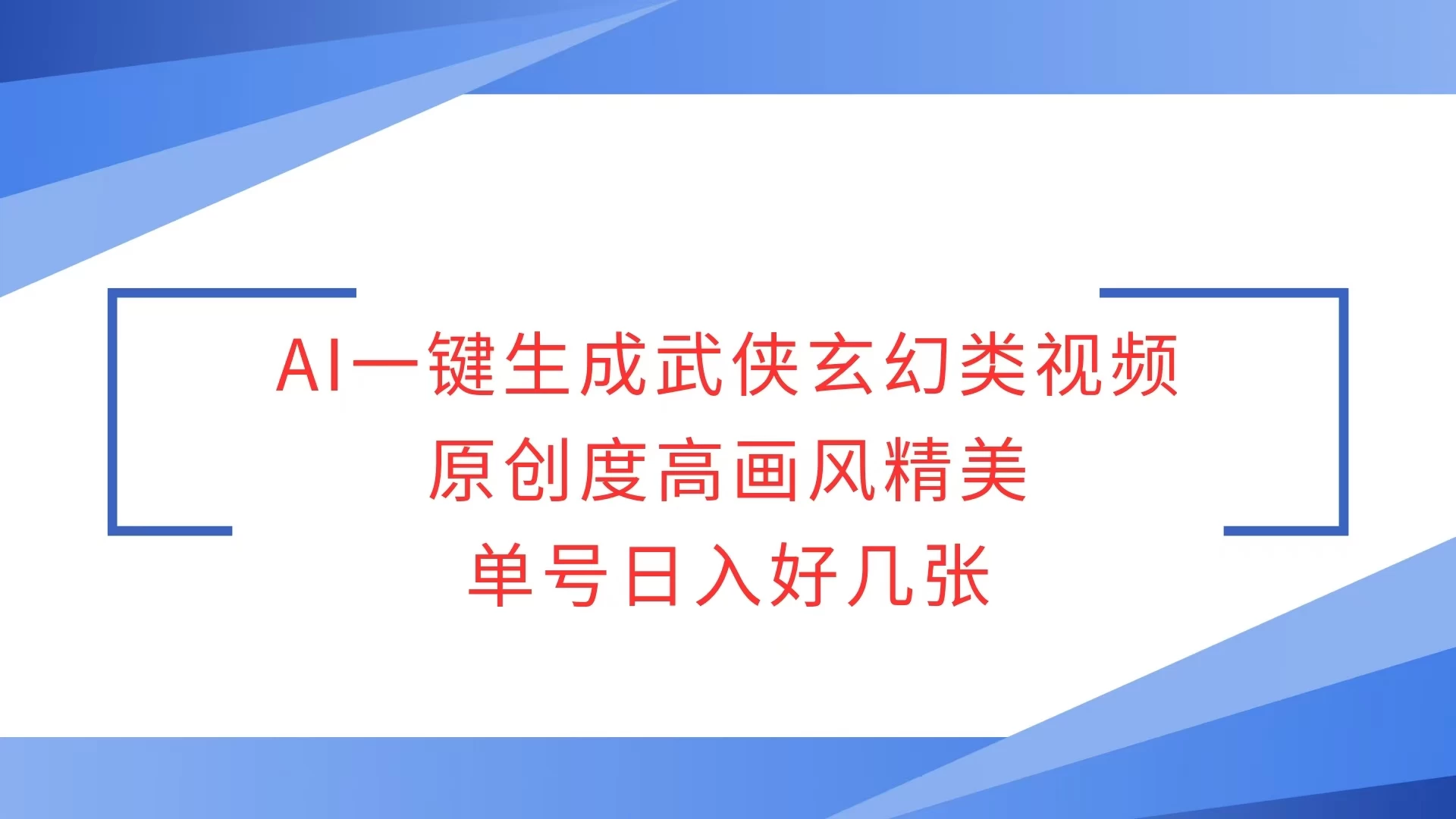 AI一键生成武侠玄幻类视频
原创度高画风精美
单号日入好几张